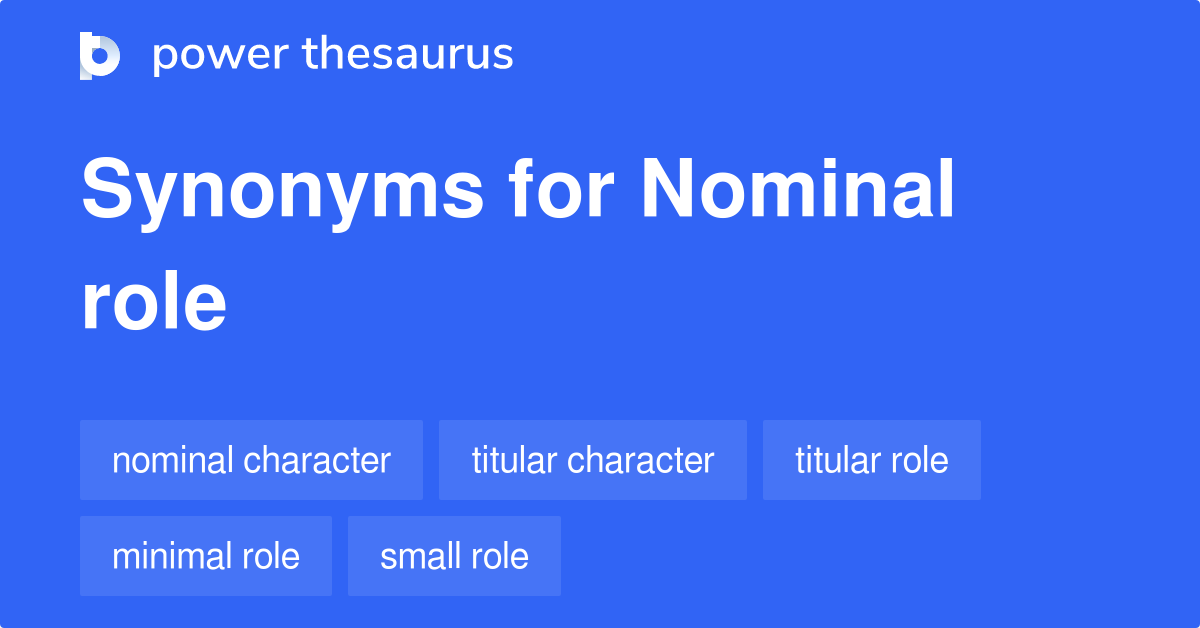 power thesaurus

Synonyms for Nominal role

nominal character

titular character

titular role

minimal role

small role